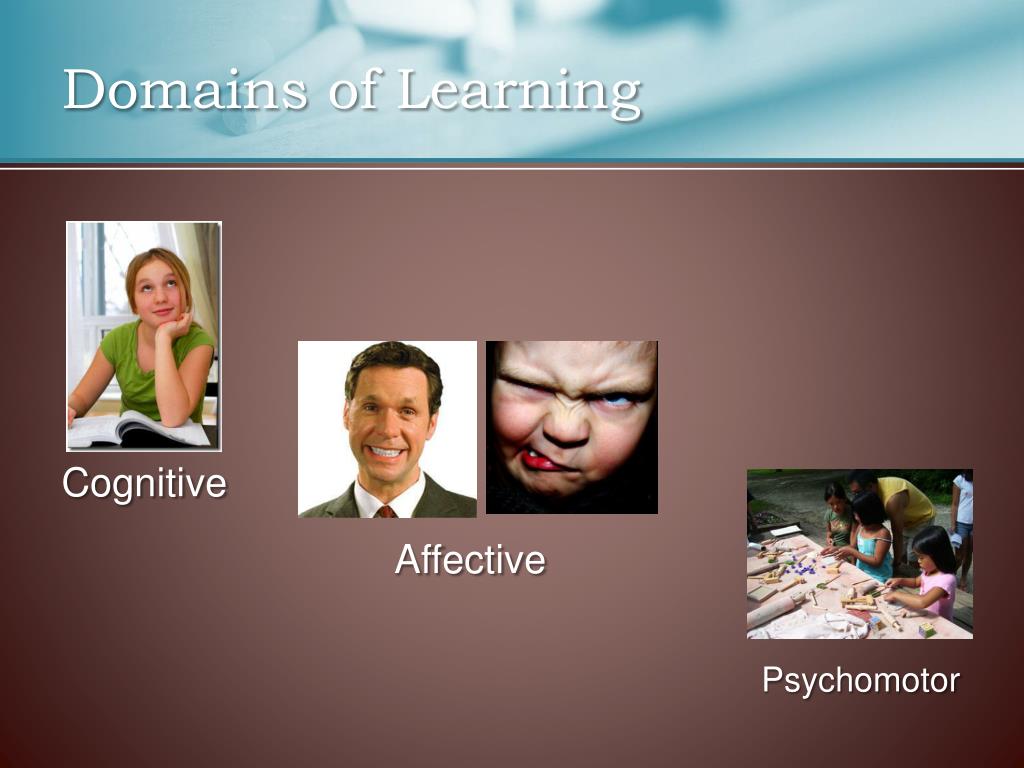 Domains of Learning

Cognitive

Affective

Psychomotor